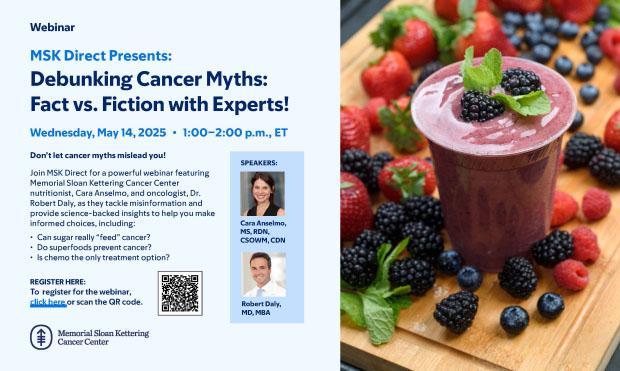 Webinar

MSK Direct Presents:
Debunking Cancer Myths: Fact vs. Fiction with Experts!

Wednesday, May 14, 2025 • 1:00–2:00 p.m., ET

Don't let cancer myths mislead you!

Join MSK Direct for a powerful webinar featuring Memorial Sloan Kettering Cancer Center nutritionist, Cara Anselmo, and oncologist, Dr. Robert Daly, as they tackle misinformation and provide science-backed insights to help you make informed choices, including:

• Can sugar really "feed" cancer?
• Do superfoods prevent cancer?
• Is chemo the only treatment option?

REGISTER HERE:
To register for the webinar, click here or scan the QR code.

SPEAKERS:

Cara Anselmo, MS, RDN, CSOWM, CDN

Robert Daly, MD, MBA

Memorial Sloan Kettering Cancer Center